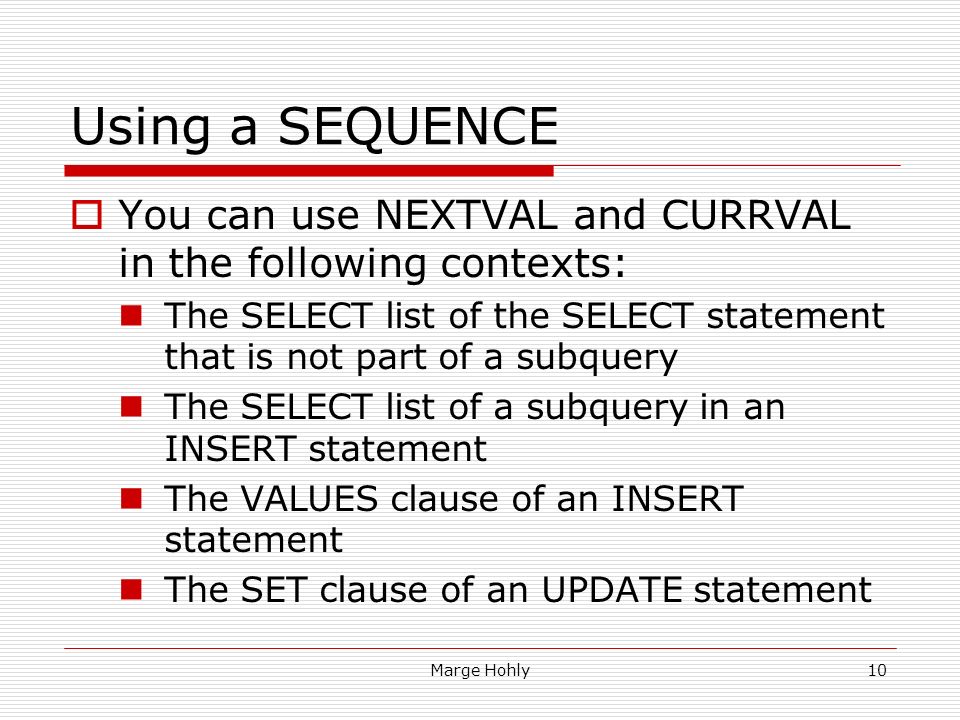 Using a SEQUENCE

You can use NEXTVAL and CURRVAL in the following contexts:

The SELECT list of the SELECT statement that is not part of a subquery

The SELECT list of a subquery in an INSERT statement

The VALUES clause of an INSERT statement

The SET clause of an UPDATE statement

Marge Hohly

10